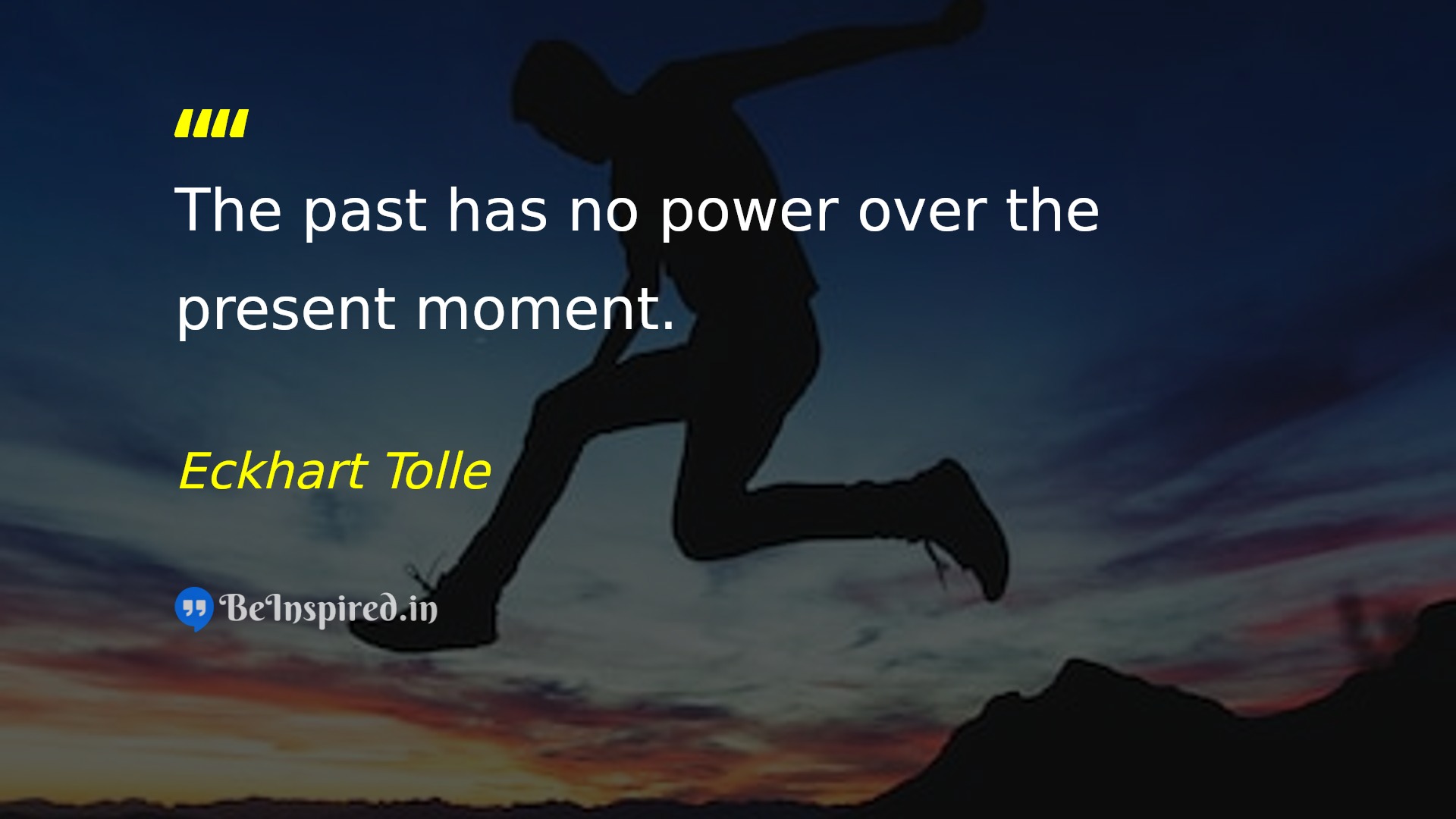 ""

The past has no power over the present moment.

Eckhart Tolle

BeInspired.in